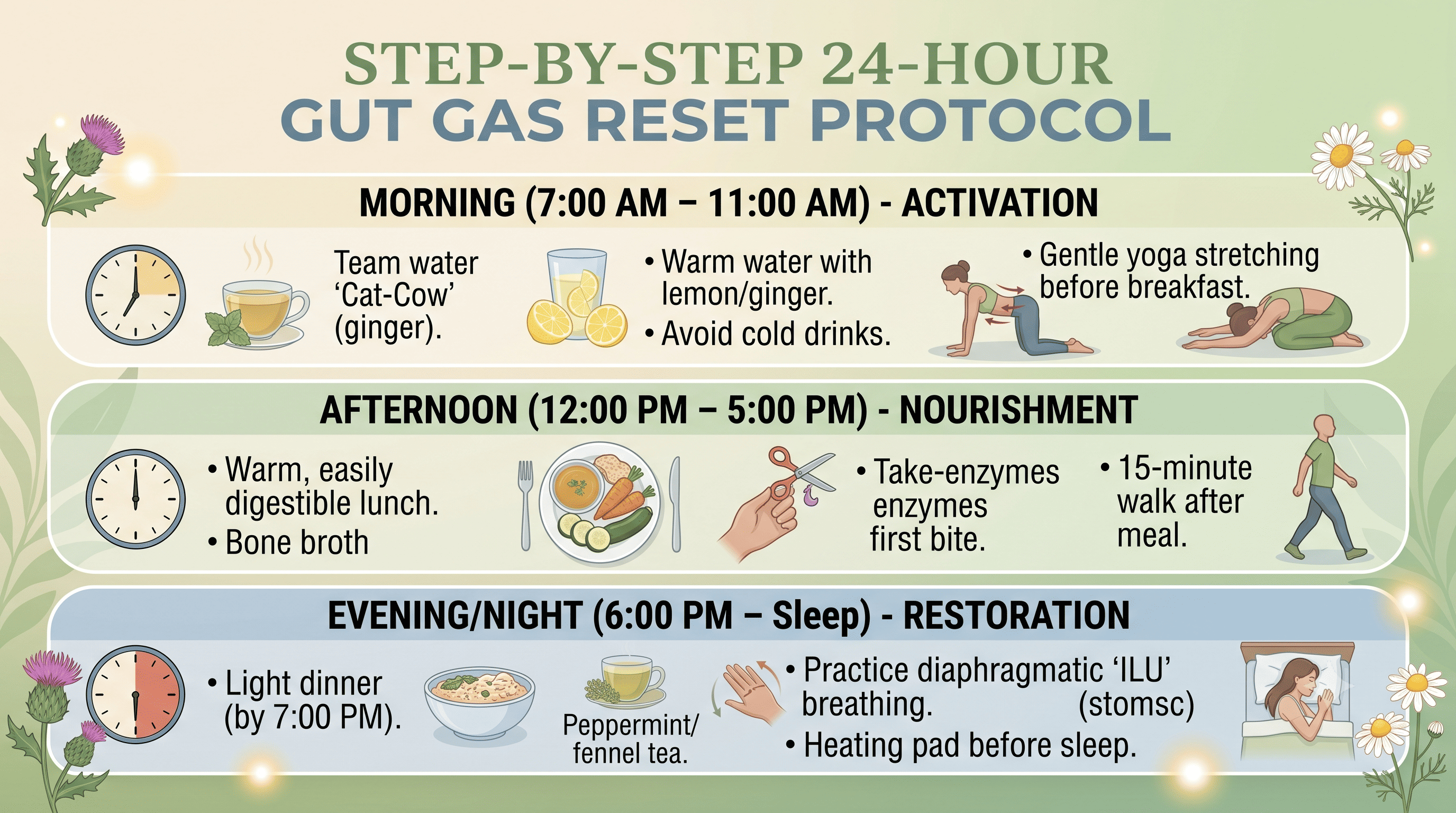 STEP-BY-STEP 24-HOUR
GUT GAS RESET PROTOCOL

MORNING (7:00 AM – 11:00 AM) - ACTIVATION

Team water ‘Cat-Cow’ (ginger).

• Warm water with lemon/ginger.
• Avoid cold drinks.

• Gentle yoga stretching before breakfast.

AFTERNOON (12:00 PM – 5:00 PM) - NOURISHMENT

• Warm, easily digestible lunch.
• Bone broth

• Take-enzymes enzymes first bite.

• 15-minute walk after meal.

EVENING/NIGHT (6:00 PM – Sleep) - RESTORATION

• Light dinner (by 7:00 PM).

Peppermint/ fennel tea.

• Practice diaphragmatic ‘ILU’ breathing. (stomsc)
• Heating pad before sleep.